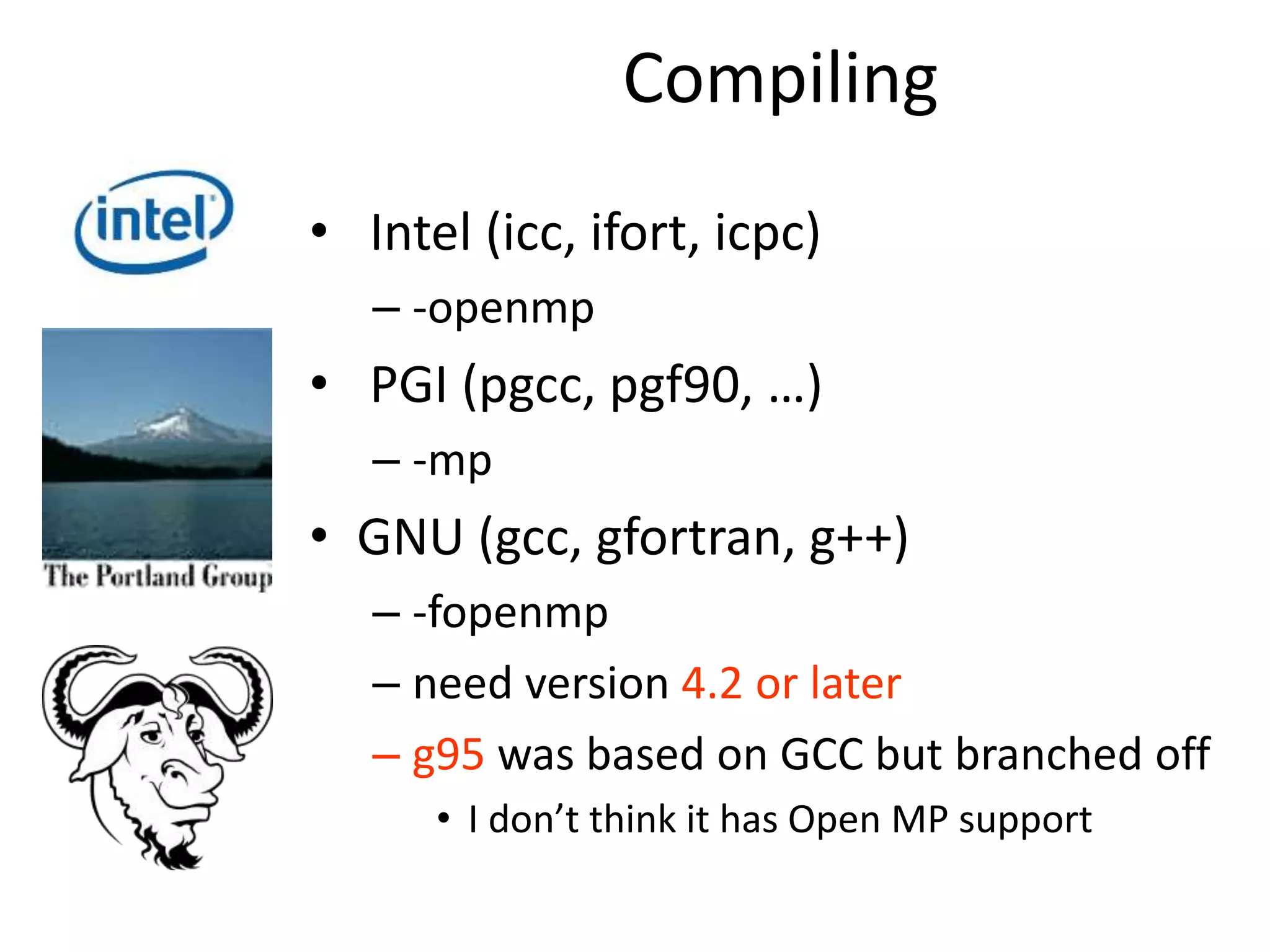 Compiling

intel

The Portland Group

• Intel (icc, ifort, icpc)
– -openmp
• PGI (pgcc, pgf90, ...)
– -mp
• GNU (gcc, gfortran, g++)
– -fopenmp
– need version 4.2 or later
– g95 was based on GCC but branched off
• I don't think it has Open MP support